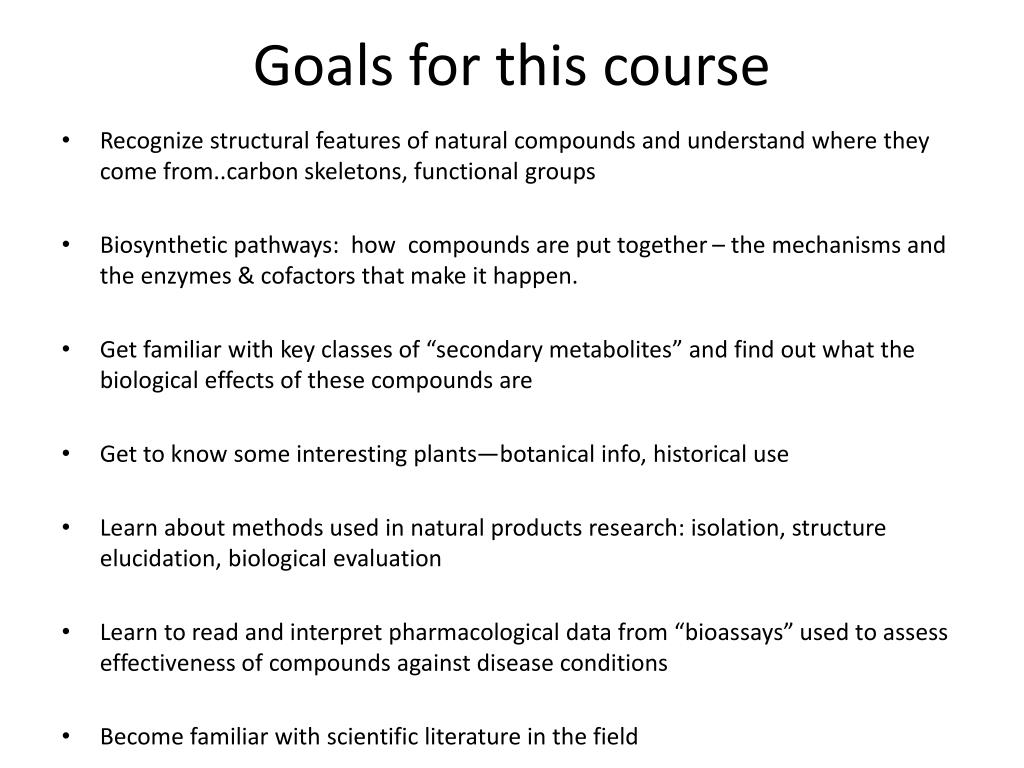 Goals for this course

• Recognize structural features of natural compounds and understand where they come from..carbon skeletons, functional groups

• Biosynthetic pathways: how compounds are put together – the mechanisms and the enzymes & cofactors that make it happen.

• Get familiar with key classes of “secondary metabolites” and find out what the biological effects of these compounds are

• Get to know some interesting plants—botanical info, historical use

• Learn about methods used in natural products research: isolation, structure elucidation, biological evaluation

• Learn to read and interpret pharmacological data from “bioassays” used to assess effectiveness of compounds against disease conditions

• Become familiar with scientific literature in the field